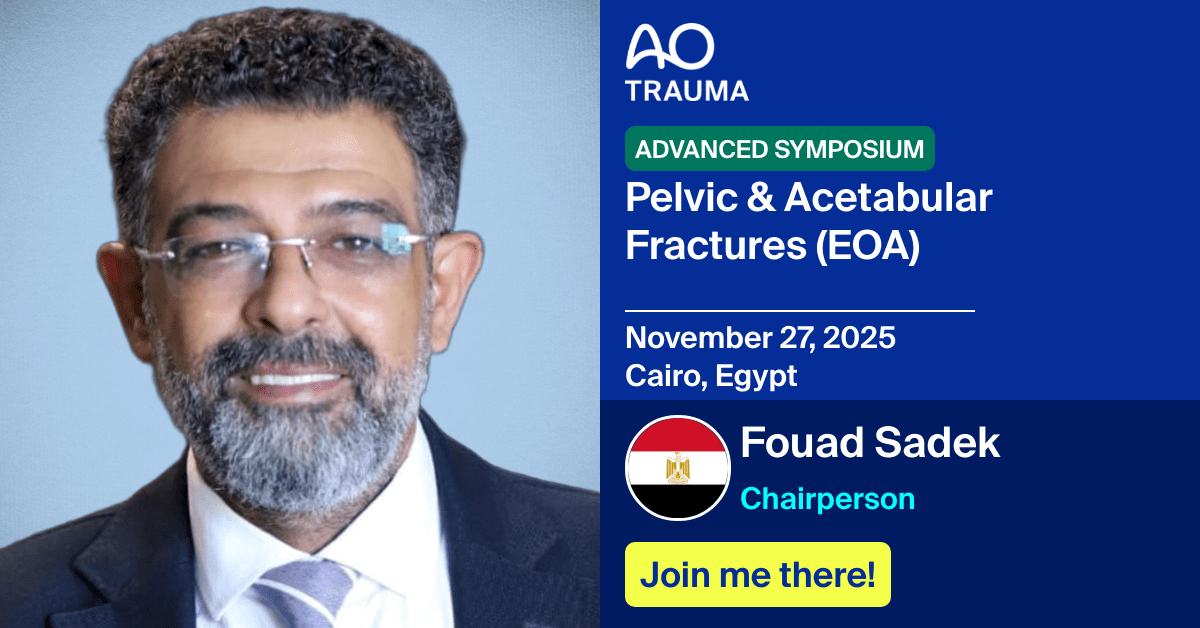 AO
TRAUMA

ADVANCED SYMPOSIUM

Pelvic & Acetabular Fractures (EOA)

November 27, 2025
Cairo, Egypt

Fouad Sadek
Chairperson

Join me there!